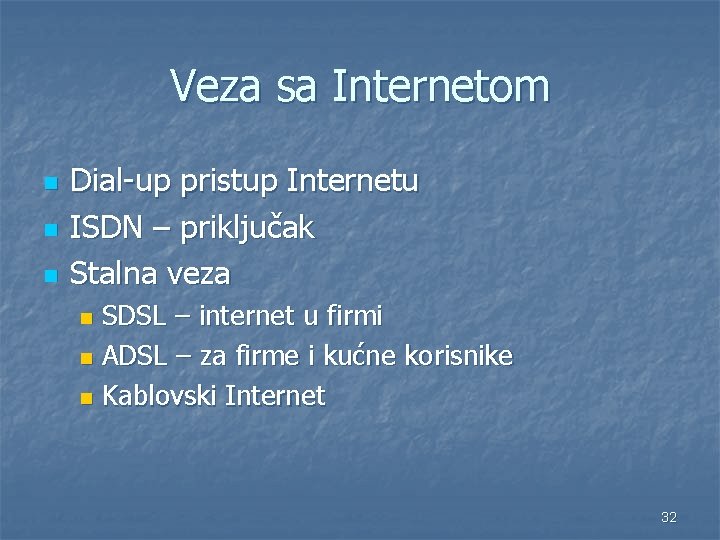 Veza sa Internetom

- Dial-up pristup Internetu
- ISDN – priključak
- Stalna veza
  - SDSL – internet u firmi
  - ADSL – za firme i kućne korisnike
  - Kablovski Internet

32